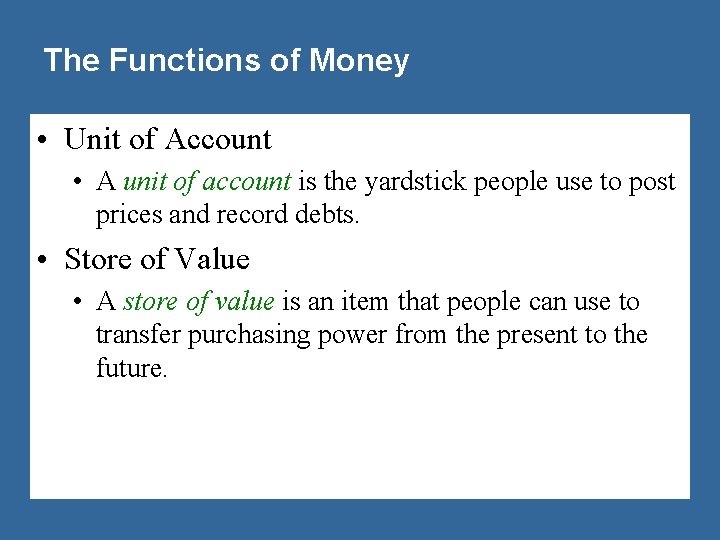 The Functions of Money

• Unit of Account
  • A unit of account is the yardstick people use to post prices and record debts.

• Store of Value
  • A store of value is an item that people can use to transfer purchasing power from the present to the future.